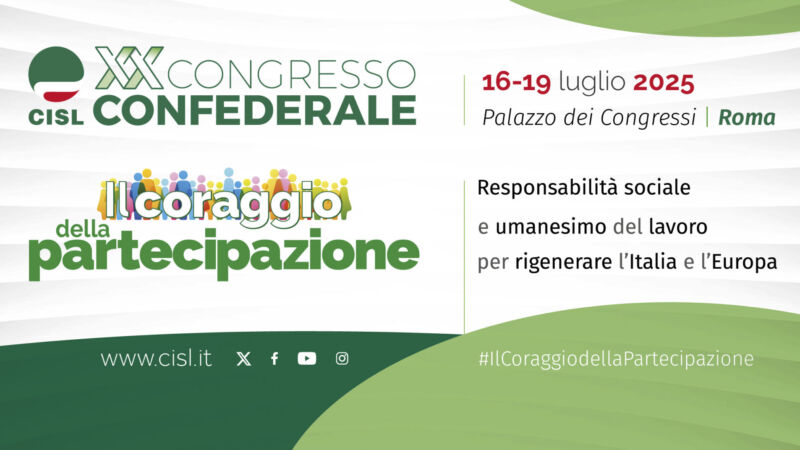 CISL

XX CONGRESSO CONFEDERALE

16-19 luglio 2025
Palazzo dei Congressi | Roma

Il coraggio della partecipazione

Responsabilità sociale
e umanesimo del lavoro
per rigenerare l'Italia e l'Europa

www.cisl.it

#IlCoraggiodellaPartecipazione